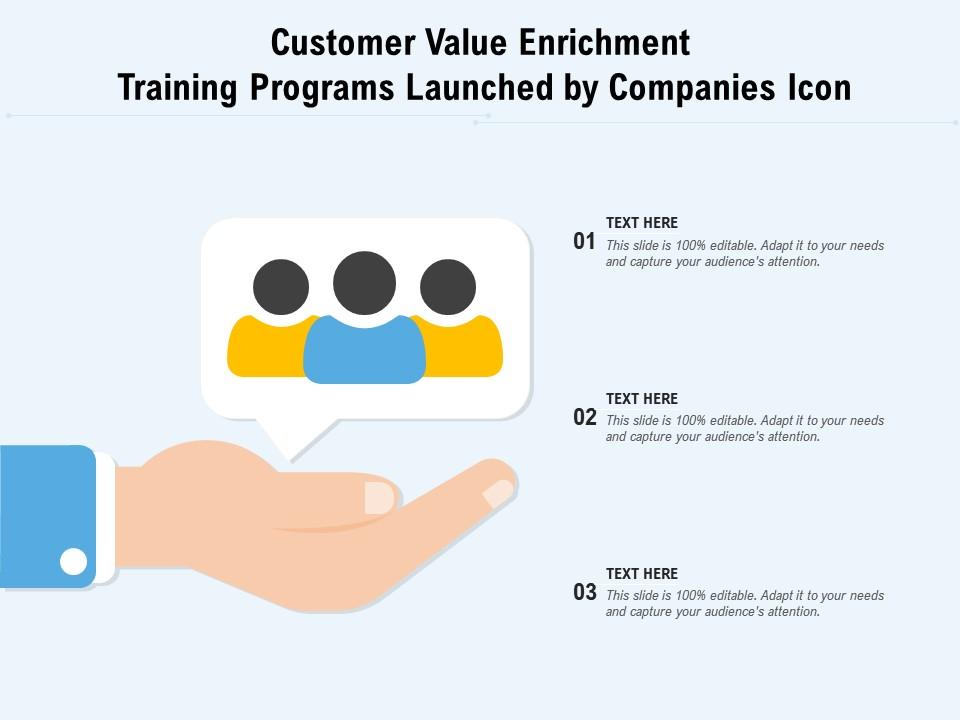 Customer Value Enrichment
Training Programs Launched by Companies Icon

01
TEXT HERE
This slide is 100% editable. Adapt it to your needs and capture your audience's attention.

02
TEXT HERE
This slide is 100% editable. Adapt it to your needs and capture your audience's attention.

03
TEXT HERE
This slide is 100% editable. Adapt it to your needs and capture your audience's attention.